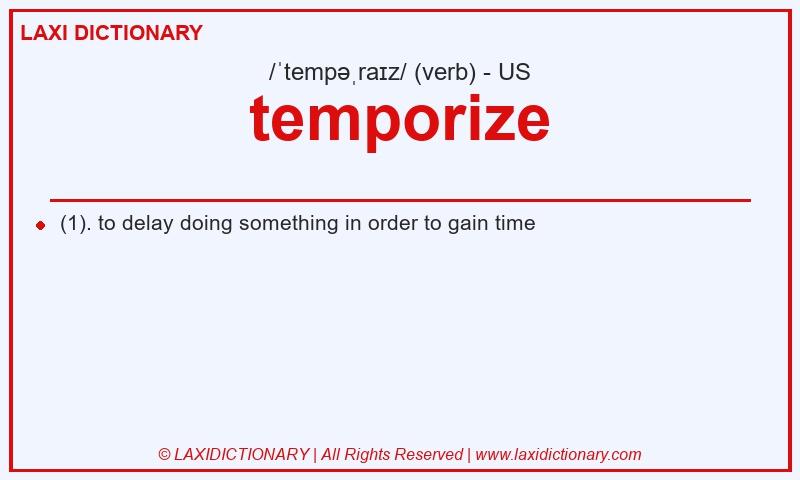 LAXI DICTIONARY

/ˈtempəˌraɪz/ (verb) - US

temporize

(1). to delay doing something in order to gain time

© LAXIDICTIONARY | All Rights Reserved | www.laxidictionary.com